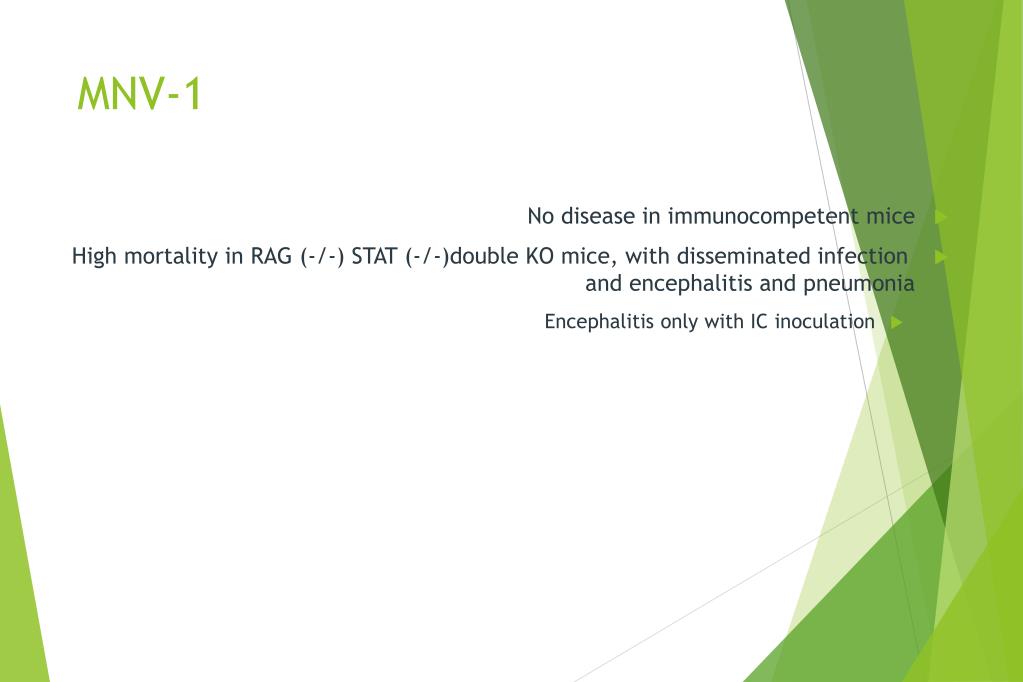 MNV-1

No disease in immunocompetent mice

High mortality in RAG (-/-) STAT (-/-)double KO mice, with disseminated infection and encephalitis and pneumonia

Encephalitis only with IC inoculation